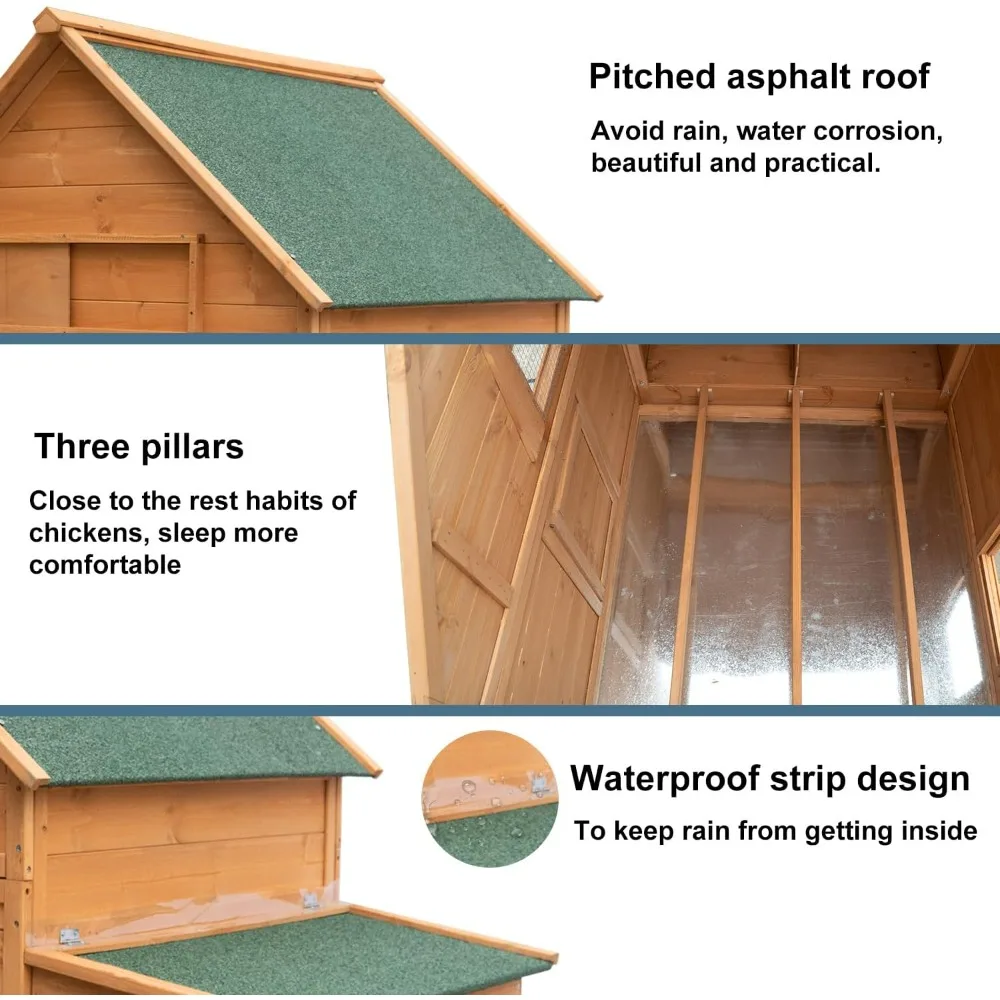 Pitched asphalt roof

Avoid rain, water corrosion, beautiful and practical.

Three pillars

Close to the rest habits of chickens, sleep more comfortable

Waterproof strip design

To keep rain from getting inside